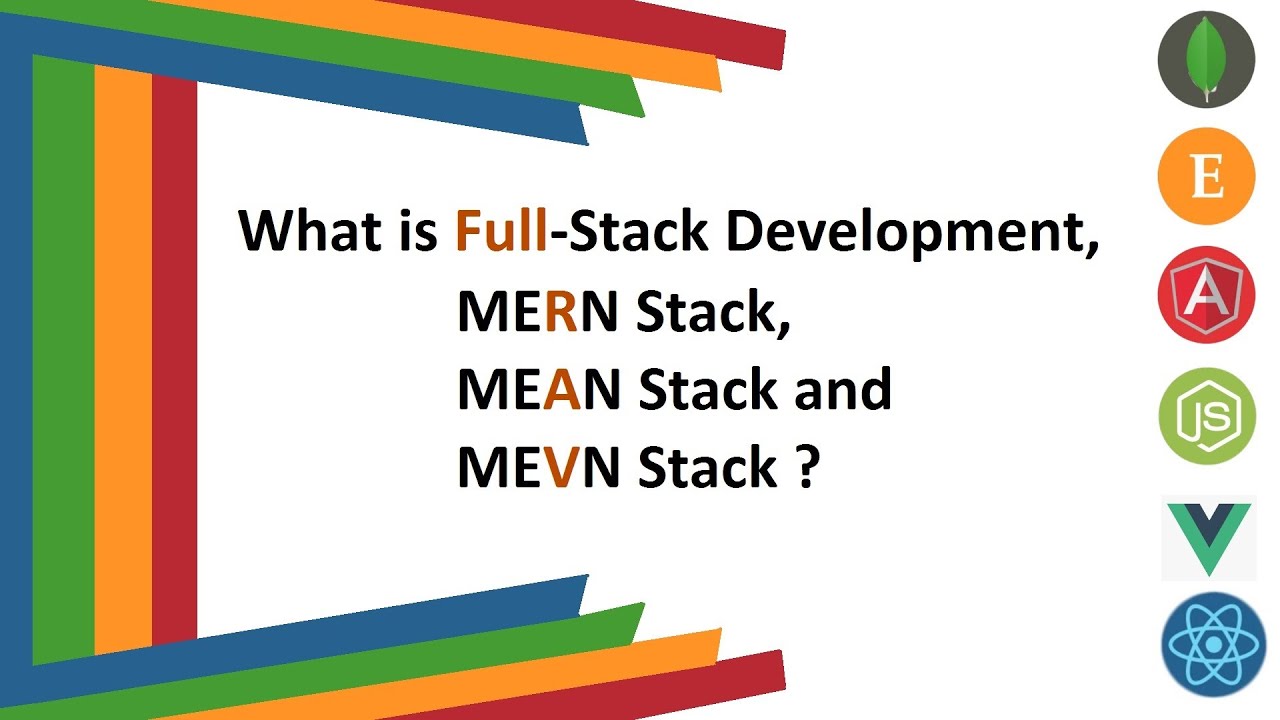 What is Full-Stack Development,
MERN Stack,
MEAN Stack and
MEVN Stack ?

E

A

JS